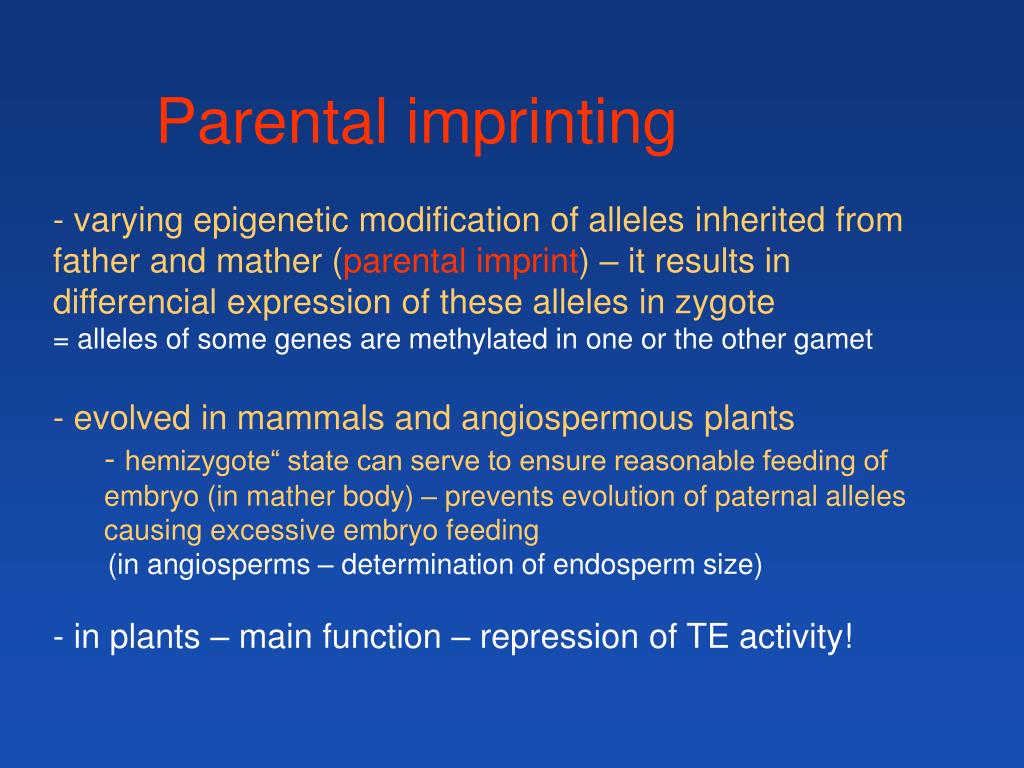 Parental imprinting

- varying epigenetic modification of alleles inherited from father and mather (parental imprint) – it results in differencial expression of these alleles in zygote
= alleles of some genes are methylated in one or the other gamet

- evolved in mammals and angiospermous plants
- hemizygote“ state can serve to ensure reasonable feeding of embryo (in mather body) – prevents evolution of paternal alleles causing excessive embryo feeding
(in angiosperms – determination of endosperm size)

- in plants – main function – repression of TE activity!